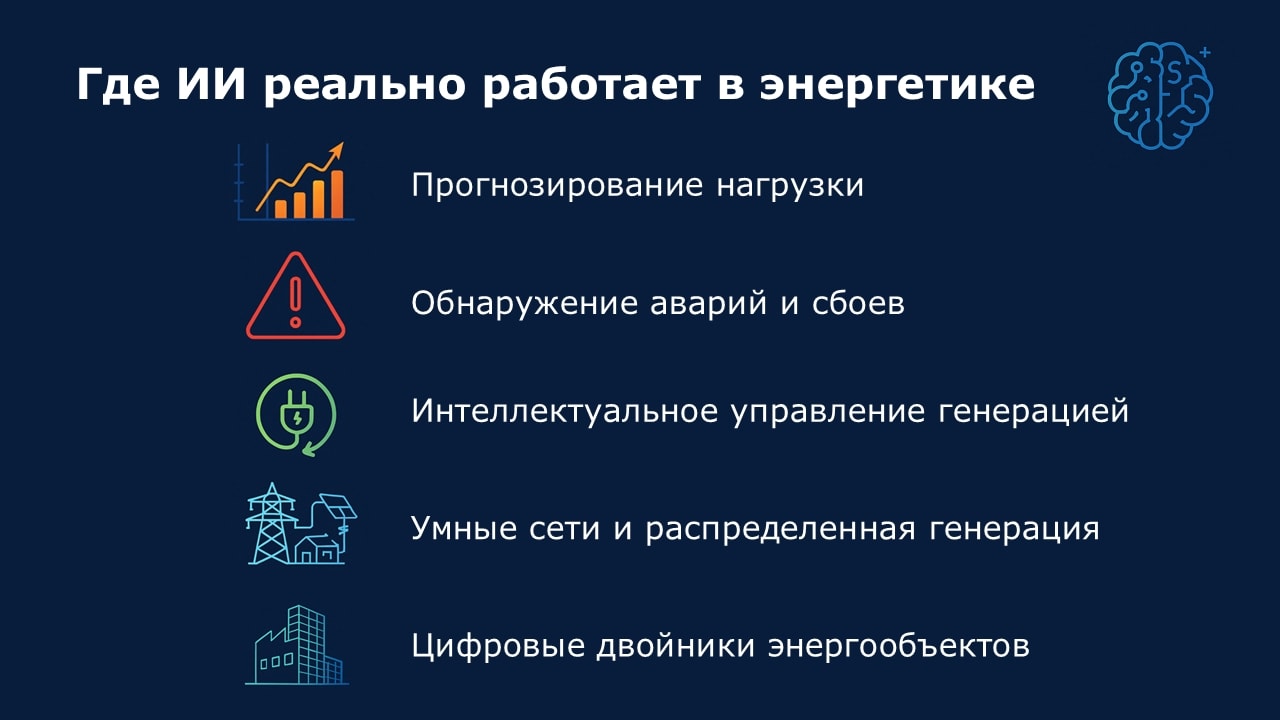 Где ИИ реально работает в энергетике

Прогнозирование нагрузки

Обнаружение аварий и сбоев

Интеллектуальное управление генерацией

Умные сети и распределенная генерация

Цифровые двойники энергообъектов